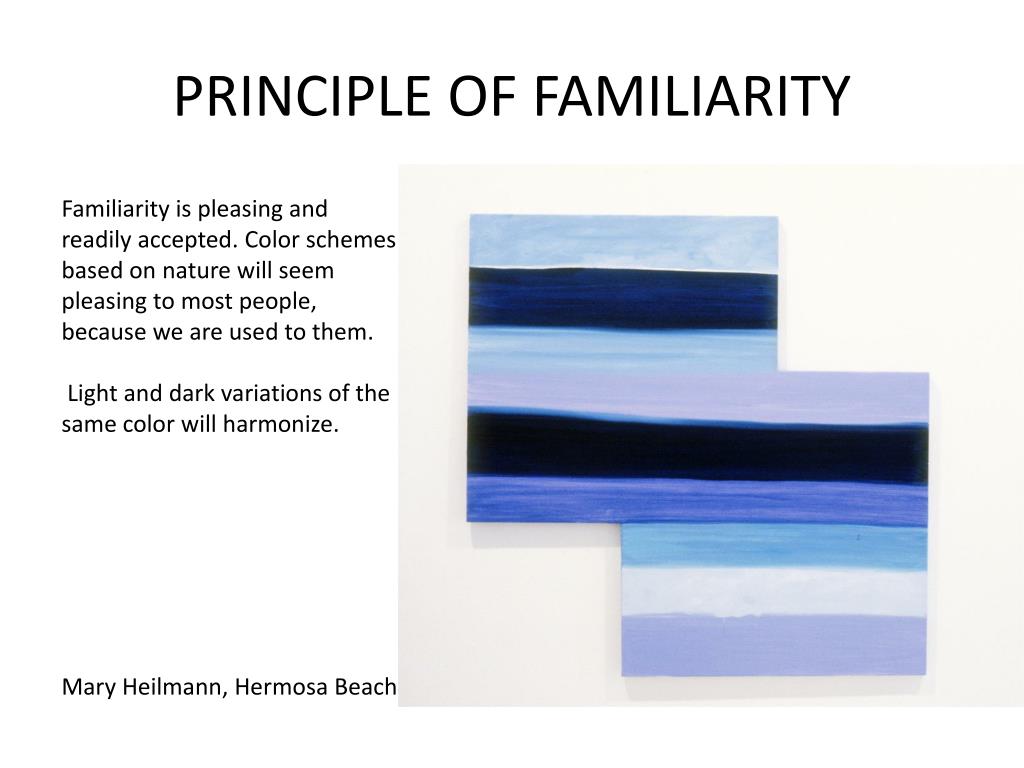 PRINCIPLE OF FAMILIARITY

Familiarity is pleasing and readily accepted. Color schemes based on nature will seem pleasing to most people, because we are used to them.

Light and dark variations of the same color will harmonize.

Mary Heilmann, Hermosa Beach